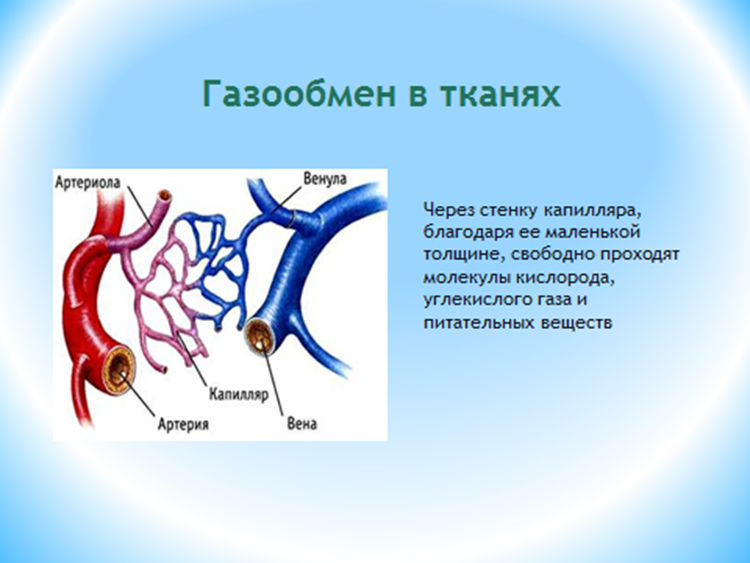 Газообмен в тканях

Артериола
Венула
Капилляр
Артерия
Вена

Через стенку капилляра, благодаря ее маленькой толщине, свободно проходят молекулы кислорода, углекислого газа и питательных веществ